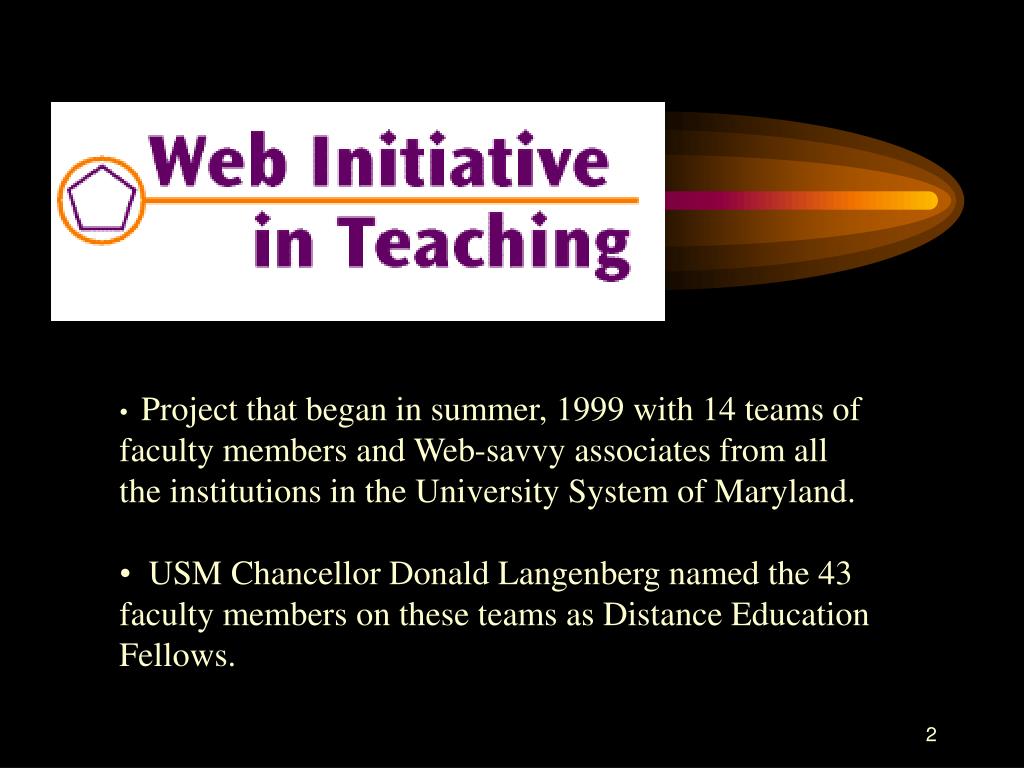 Web Initiative in Teaching

• Project that began in summer, 1999 with 14 teams of faculty members and Web-savvy associates from all the institutions in the University System of Maryland.

• USM Chancellor Donald Langenberg named the 43 faculty members on these teams as Distance Education Fellows.

2